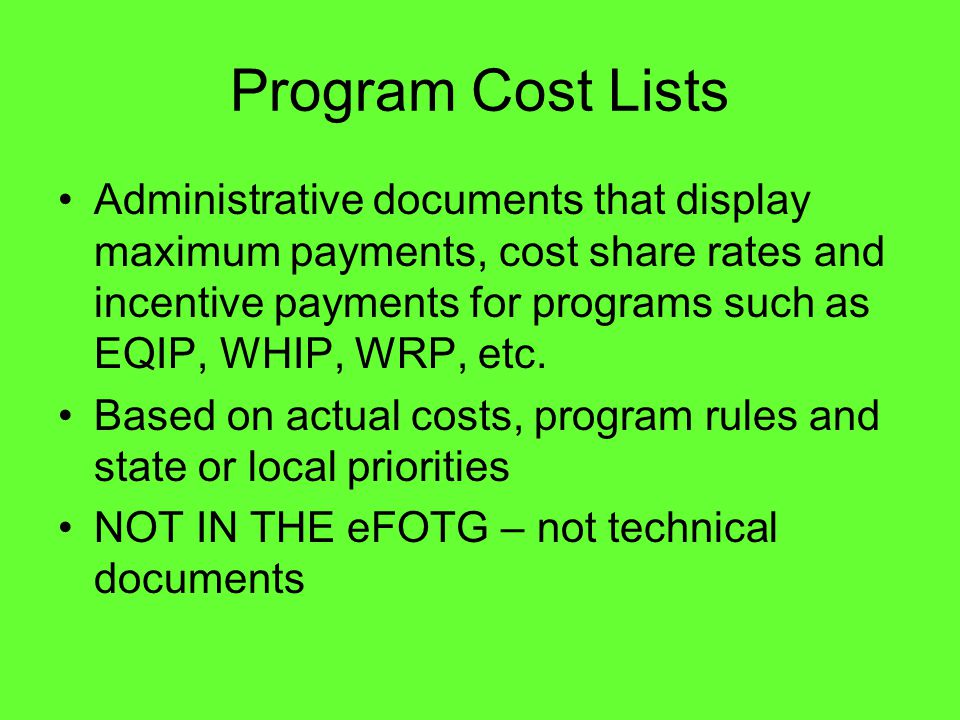 Program Cost Lists

• Administrative documents that display maximum payments, cost share rates and incentive payments for programs such as EQIP, WHIP, WRP, etc.

• Based on actual costs, program rules and state or local priorities

• NOT IN THE eFOTG – not technical documents